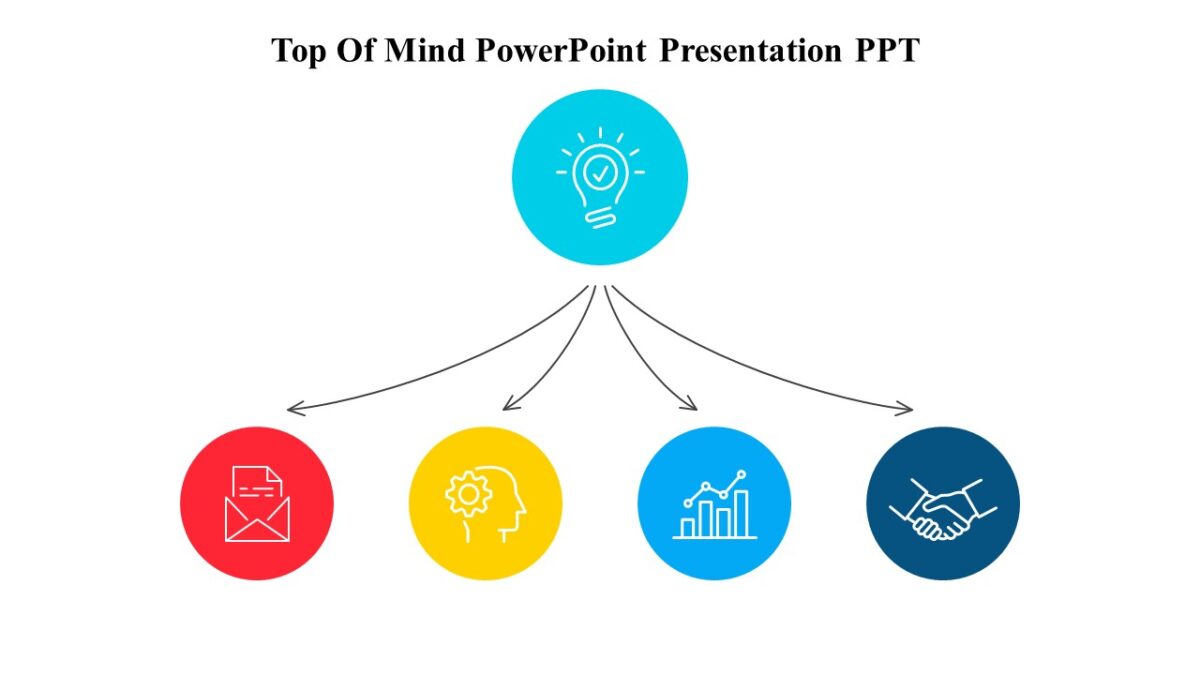 Top Of Mind PowerPoint Presentation PPT